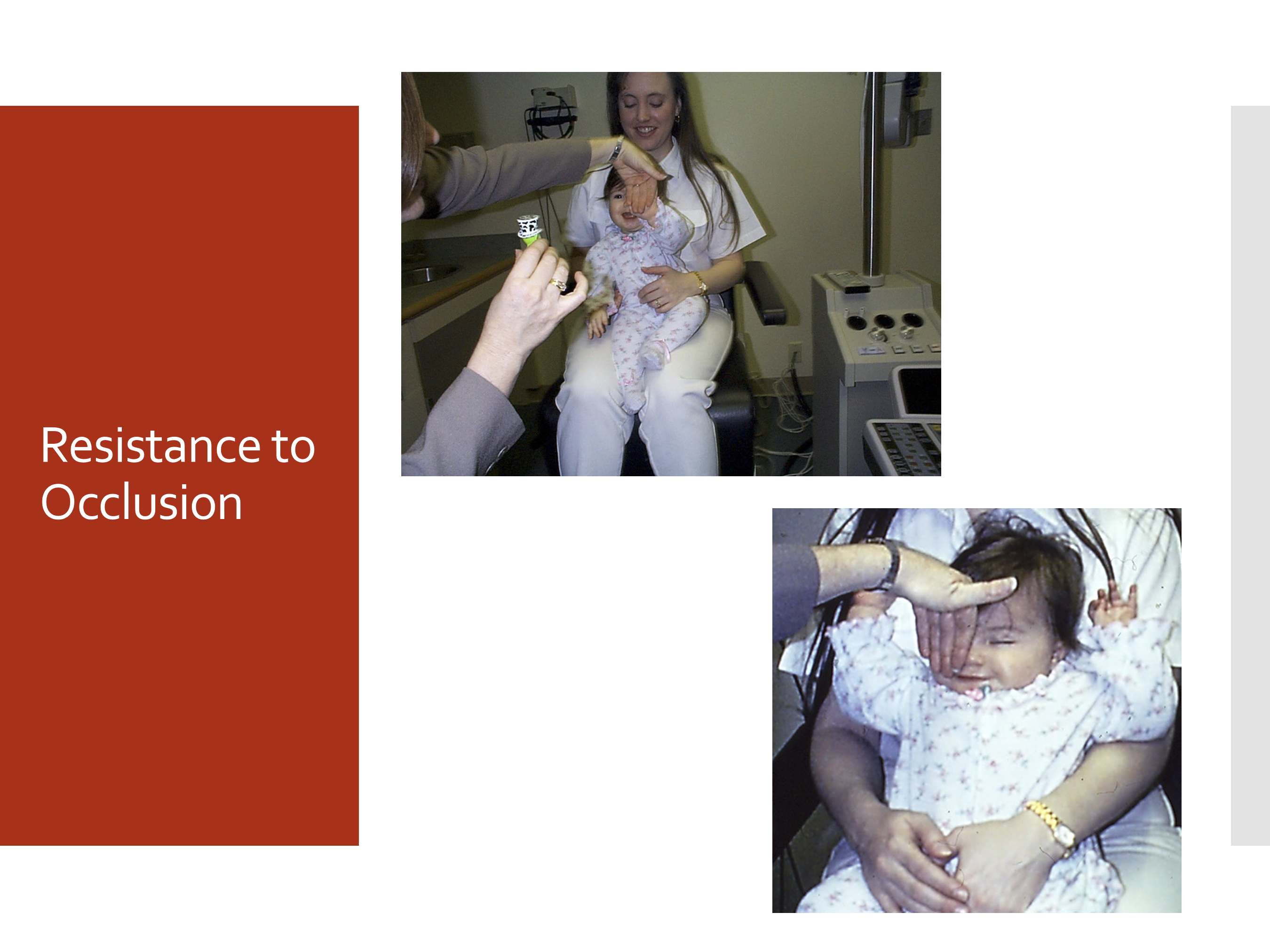 Resistance to Occlusion